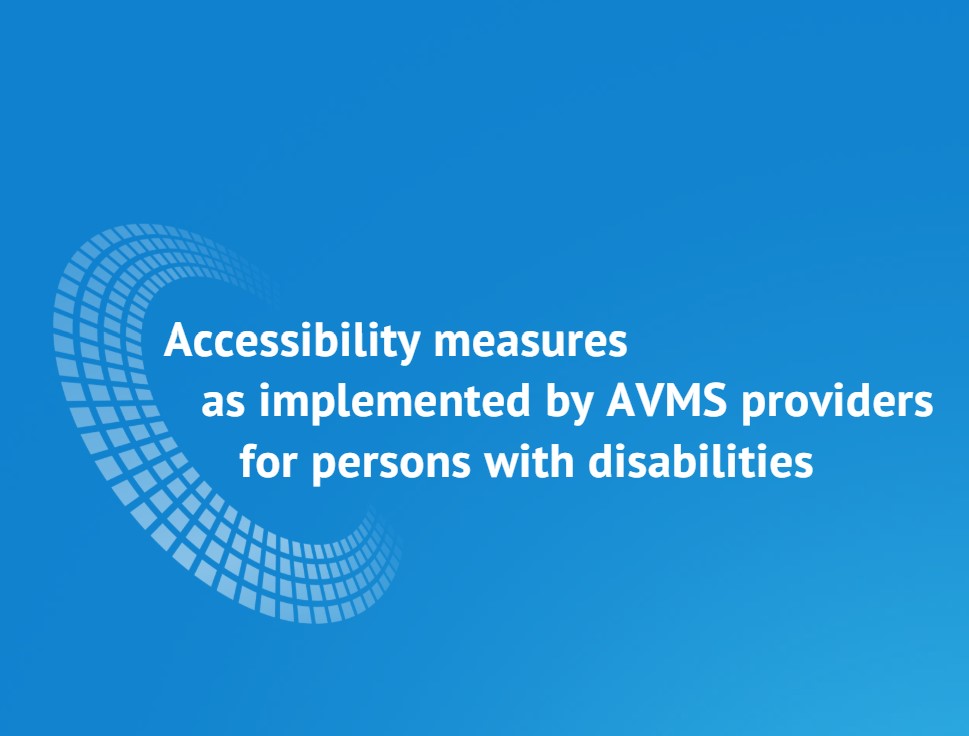 Accessibility measures
as implemented by AVMS providers
for persons with disabilities